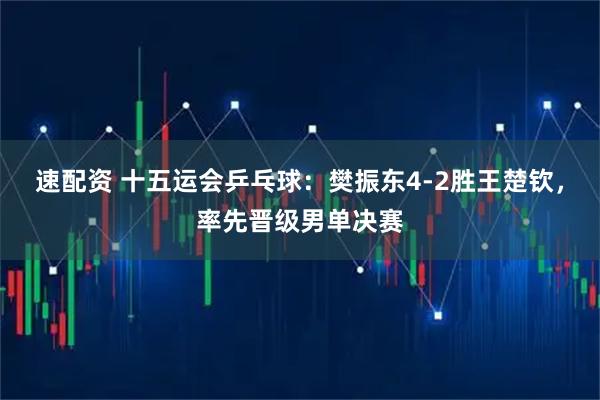 速配资 十五运会乒乓球：樊振东4-2胜王楚钦，率先晋级男单决赛